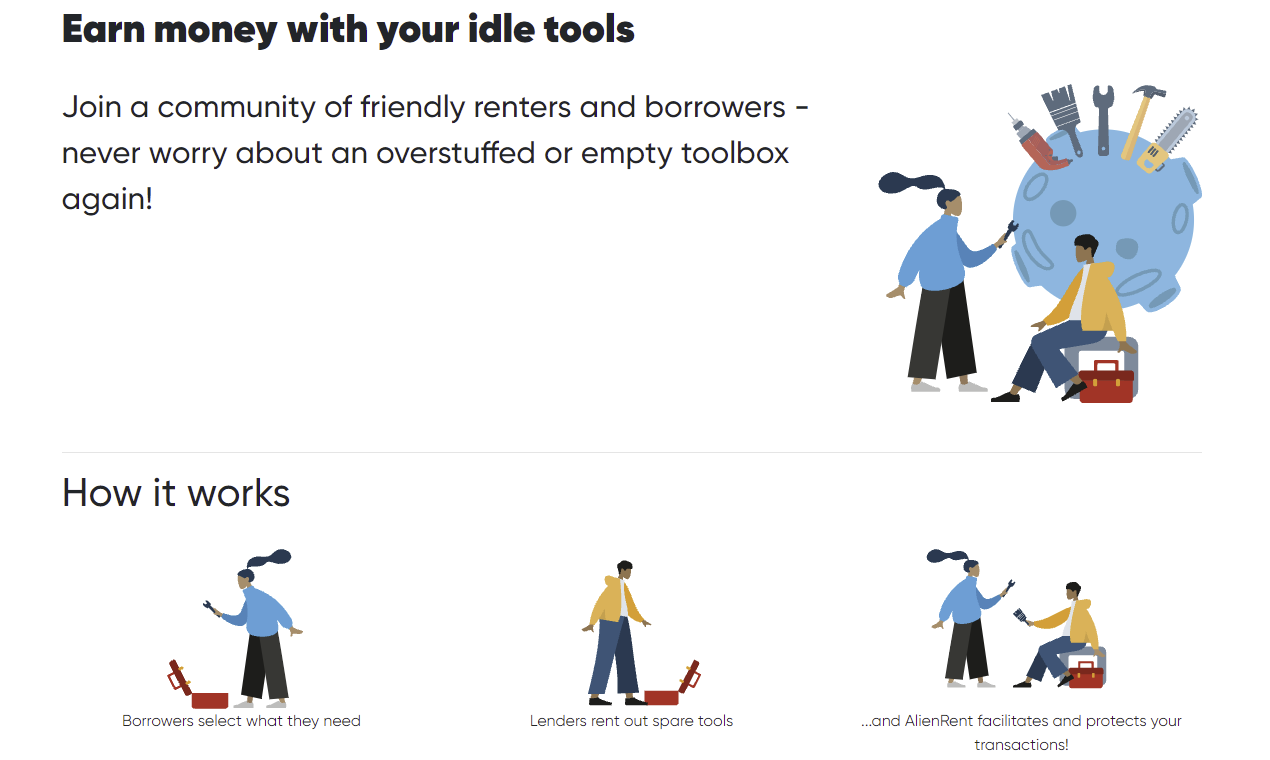 Earn money with your idle tools

Join a community of friendly renters and borrowers - never worry about an overstuffed or empty toolbox again!

How it works

Borrowers select what they need

Lenders rent out spare tools

...and AlienRent facilitates and protects your transactions!